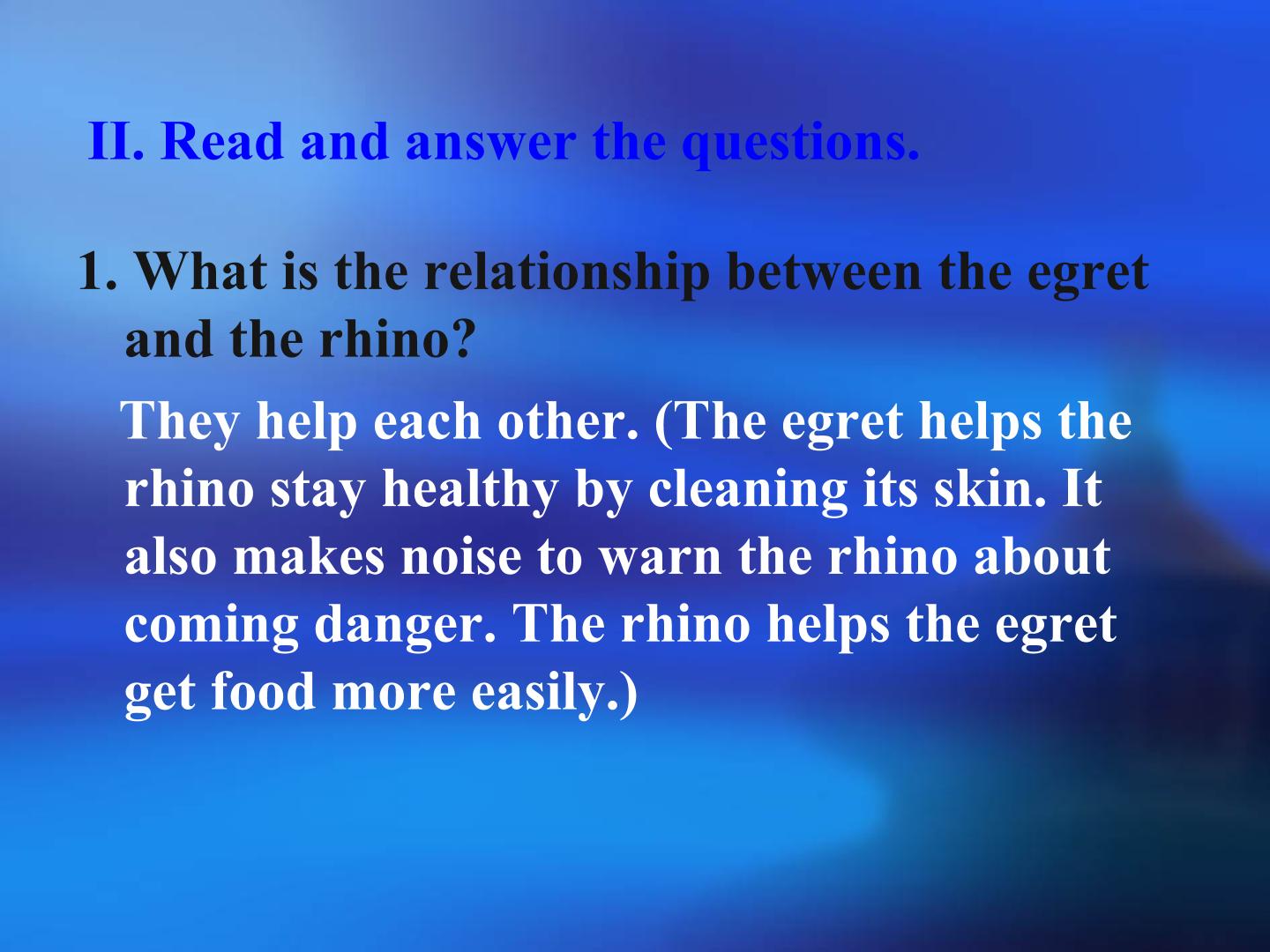 II. Read and answer the questions.

1. What is the relationship between the egret and the rhino?

They help each other. (The egret helps the rhino stay healthy by cleaning its skin. It also makes noise to warn the rhino about coming danger. The rhino helps the egret get food more easily.)